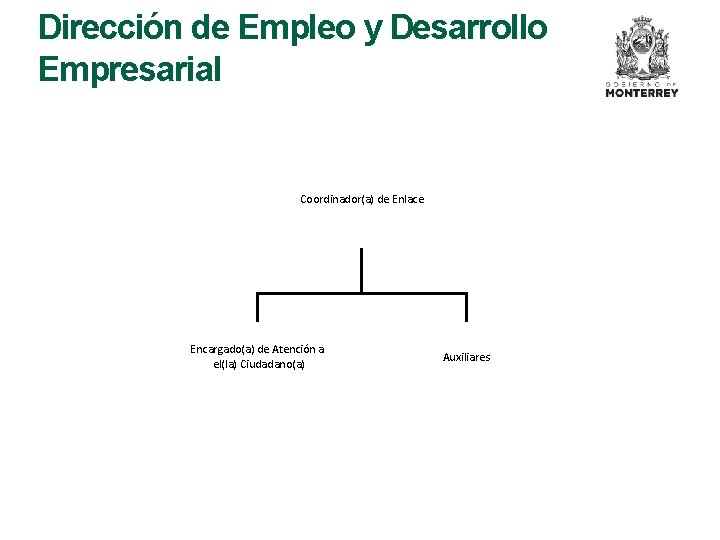 Dirección de Empleo y Desarrollo Empresarial

GOBIERNO DE MONTERREY

Coordinador(a) de Enlace

Encargado(a) de Atención a el(la) Ciudadano(a)

Auxiliares